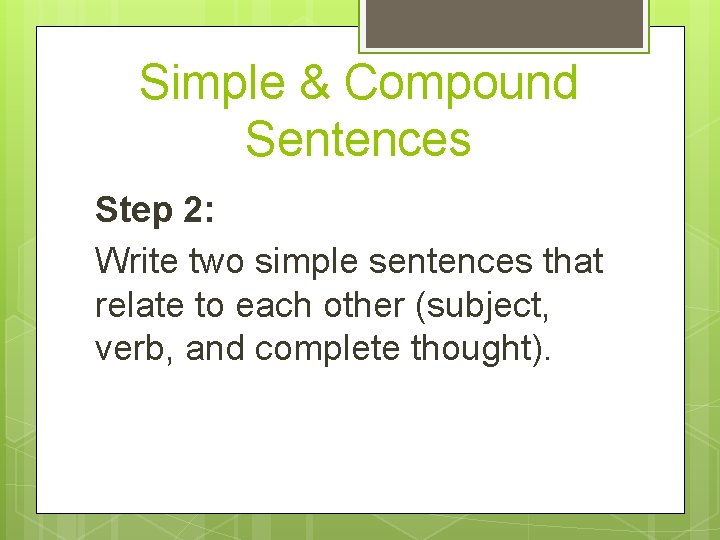 Simple & Compound Sentences

Step 2:

Write two simple sentences that relate to each other (subject, verb, and complete thought).